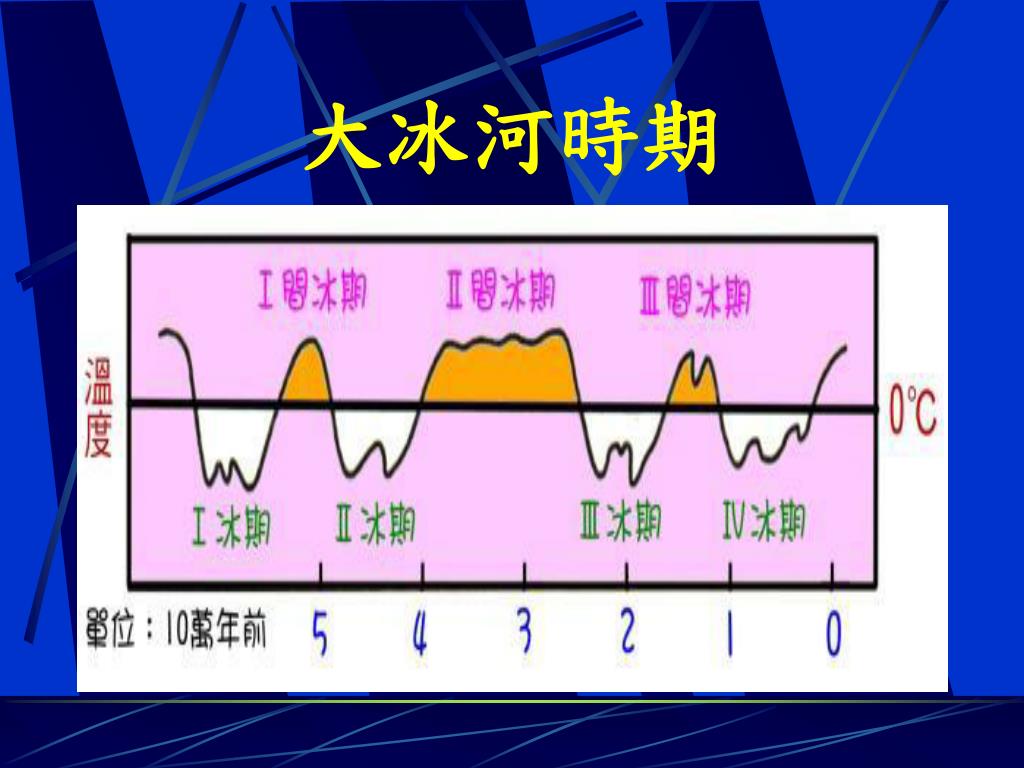 大冰河時期

Ⅰ間冰期

Ⅱ間冰期

Ⅲ間冰期

溫度

0°C

Ⅰ冰期

Ⅱ冰期

Ⅲ冰期

Ⅳ冰期

單位：10萬年前

5

4

3

2

1

0